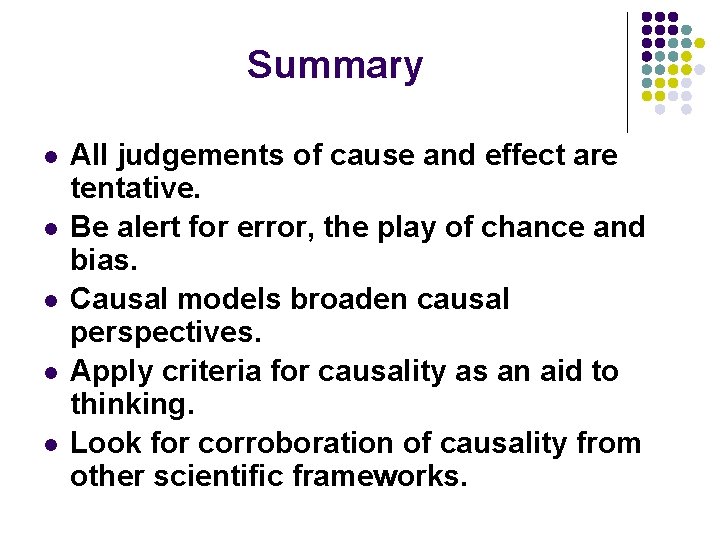 Summary

- All judgements of cause and effect are tentative.
- Be alert for error, the play of chance and bias.
- Causal models broaden causal perspectives.
- Apply criteria for causality as an aid to thinking.
- Look for corroboration of causality from other scientific frameworks.